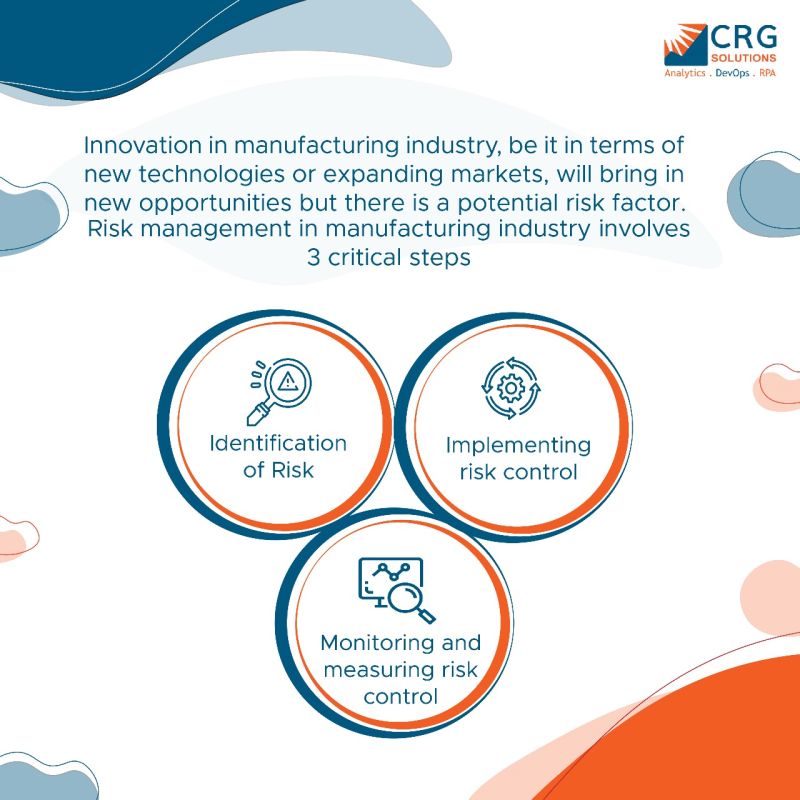 CRG SOLUTIONS
Analytics . DevOps . RPA

Innovation in manufacturing industry, be it in terms of new technologies or expanding markets, will bring in new opportunities but there is a potential risk factor. Risk management in manufacturing industry involves 3 critical steps

Identification of Risk

Implementing risk control

Monitoring and measuring risk control